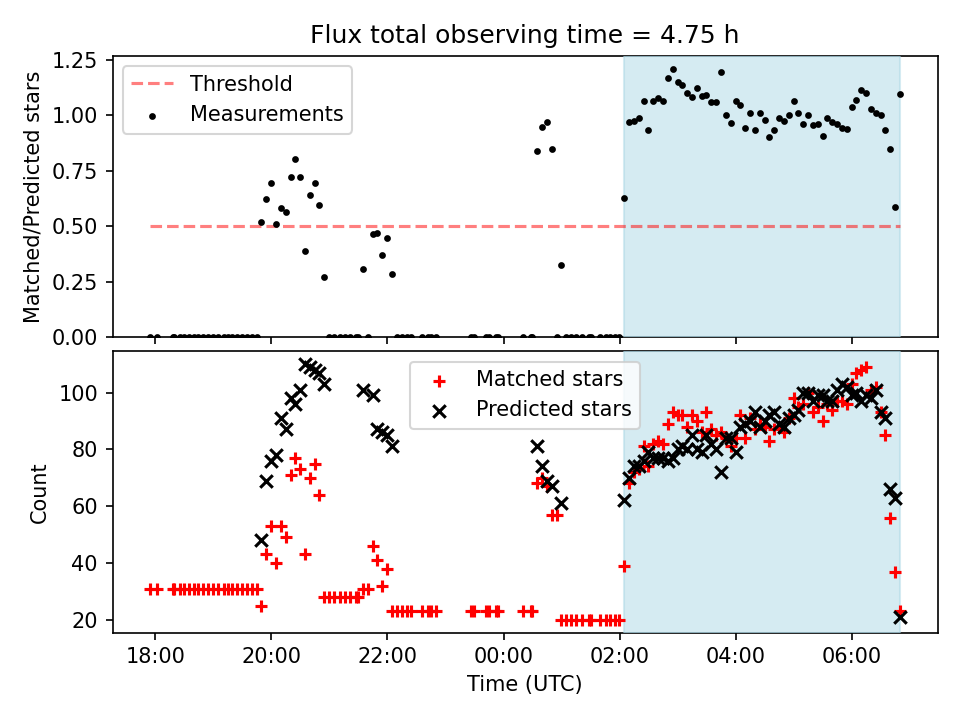 Flux total observing time = 4.75 h

Threshold
Measurements

Matched/Predicted stars

1.25
1.00
0.75
0.50
0.25
0.00

Matched stars
Predicted stars

Count

100
80
60
40
20

18:00
20:00
22:00
00:00
02:00
04:00
06:00

Time (UTC)